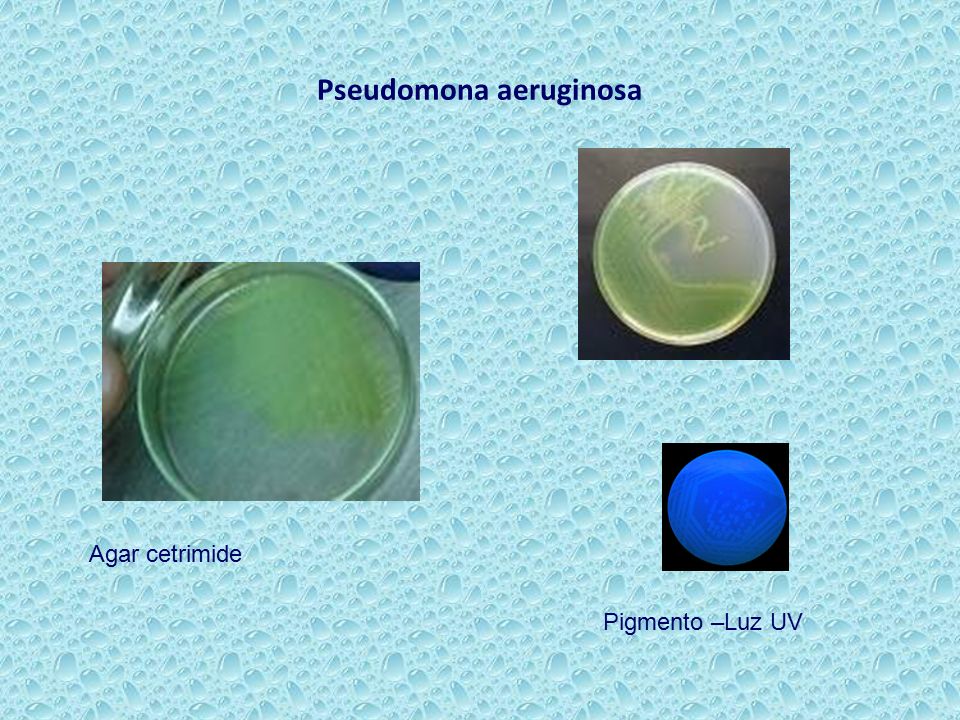 Pseudomona aeruginosa

Agar cetrimide

Pigmento –Luz UV